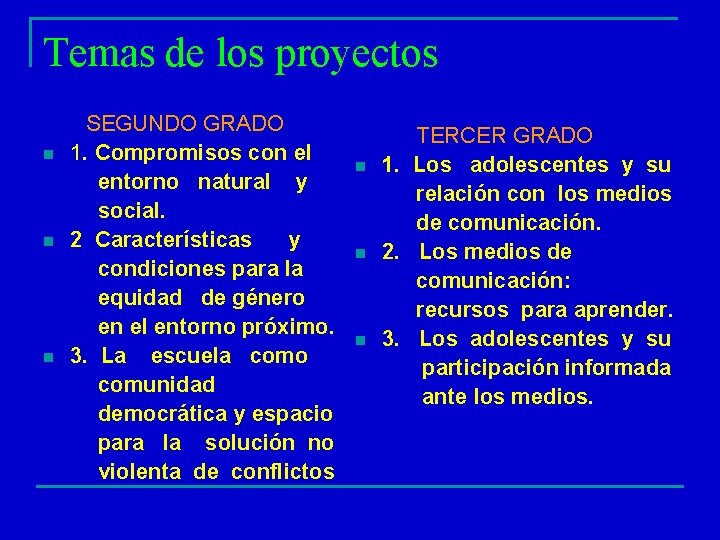 Temas de los proyectos

SEGUNDO GRADO

1. Compromisos con el entorno natural y social.

2 Características y condiciones para la equidad de género en el entorno próximo.

3. La escuela como comunidad democrática y espacio para la solución no violenta de conflictos

TERCER GRADO

1. Los adolescentes y su relación con los medios de comunicación.

2. Los medios de comunicación: recursos para aprender.

3. Los adolescentes y su participación informada ante los medios.